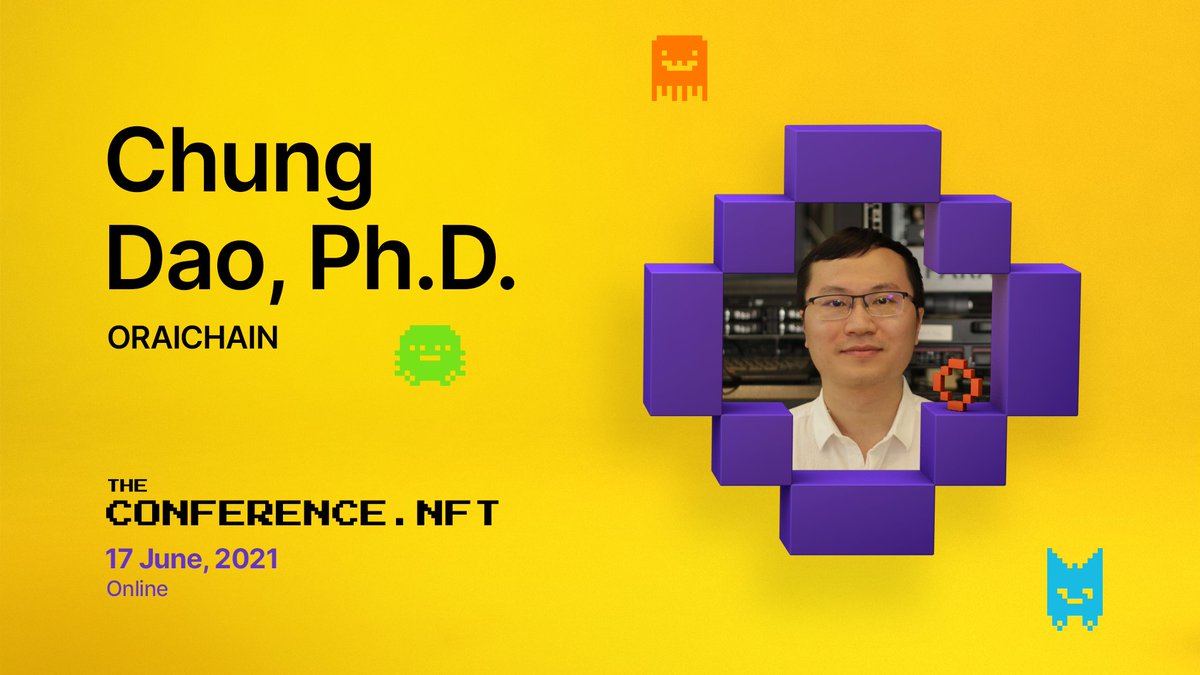 Chung Dao, Ph.D.

ORAICHAIN

THE CONFERENCE.NFT

17 June, 2021
Online